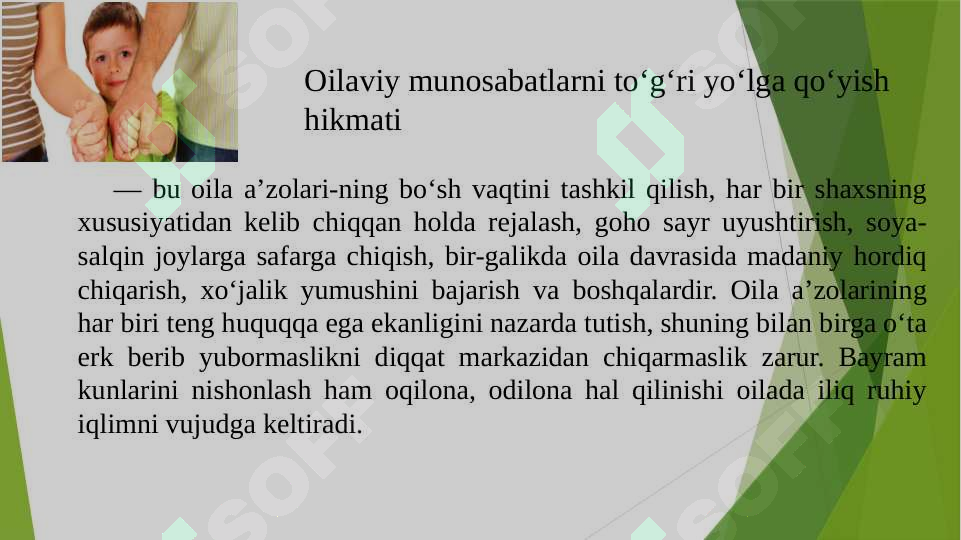 Oilaviy munosabatlarni to‘g‘ri yo‘lga qo‘yish hikmati

— bu oila a’zolari-ning bo‘sh vaqtini tashkil qilish, har bir shaxsning xususiyatidan kelib chiqqan holda rejalash, goho sayr uyushtirish, soya-salqin joylarga safarga chiqish, bir-galikda oila davrasida madaniy hordiq chiqarish, xo‘jalik yumushini bajarish va boshqalardir. Oila a’zolarining har biri teng huquqqa ega ekanligini nazarda tutish, shuning bilan birga o‘ta erk berib yubormaslikni diqqat markazidan chiqarmaslik zarur. Bayram kunlarini nishonlash ham oqilona, odilona hal qilinishi oilada iliq ruhiy iqlimni vujudga keltiradi.